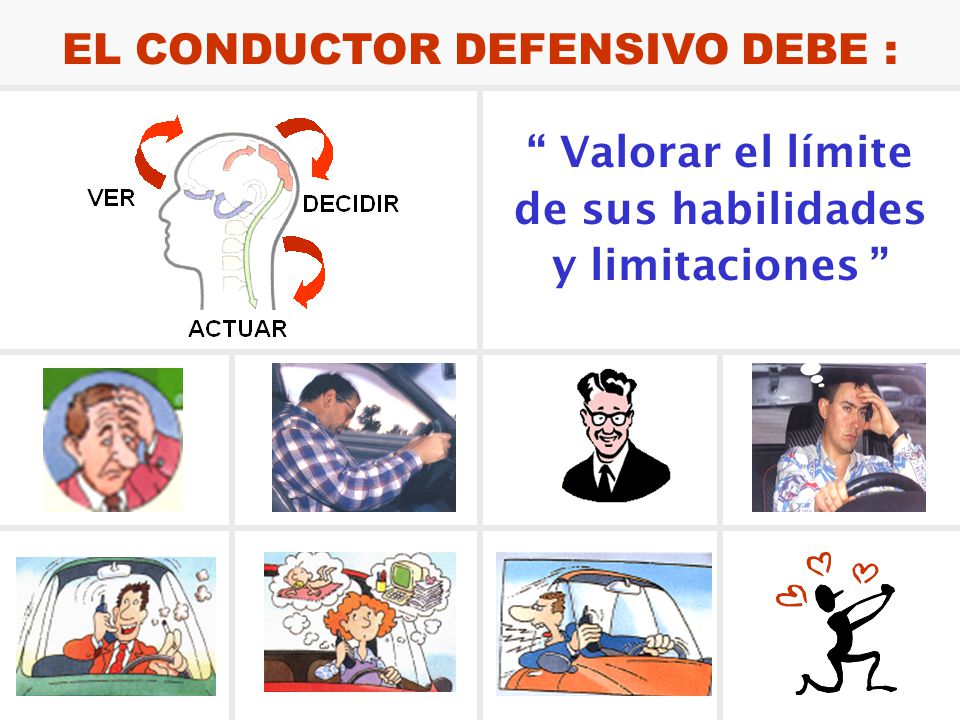 EL CONDUCTOR DEFENSIVO DEBE :

VER

DECIDIR

ACTUAR

“ Valorar el límite de sus habilidades y limitaciones ”